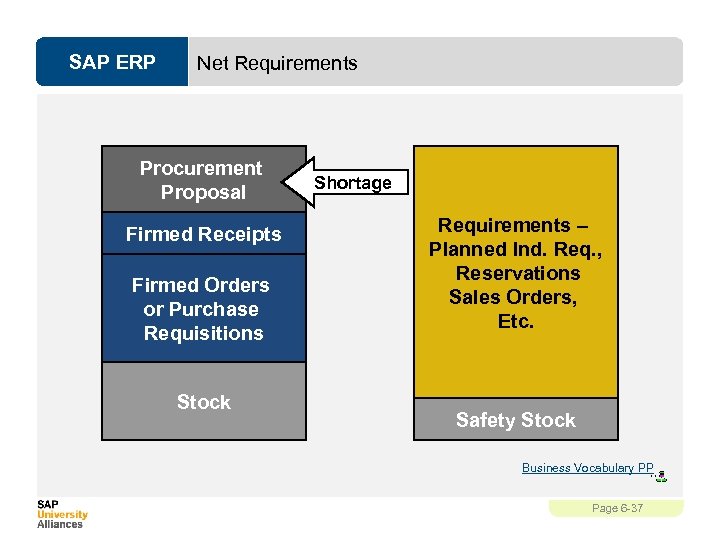 SAP ERP

Net Requirements

Procurement Proposal

Shortage

Firmed Receipts

Firmed Orders or Purchase Requisitions

Stock

Requirements – Planned Ind. Req., Reservations Sales Orders, Etc.

Safety Stock

Business Vocabulary PP

SAP University Alliances

Page 6-37